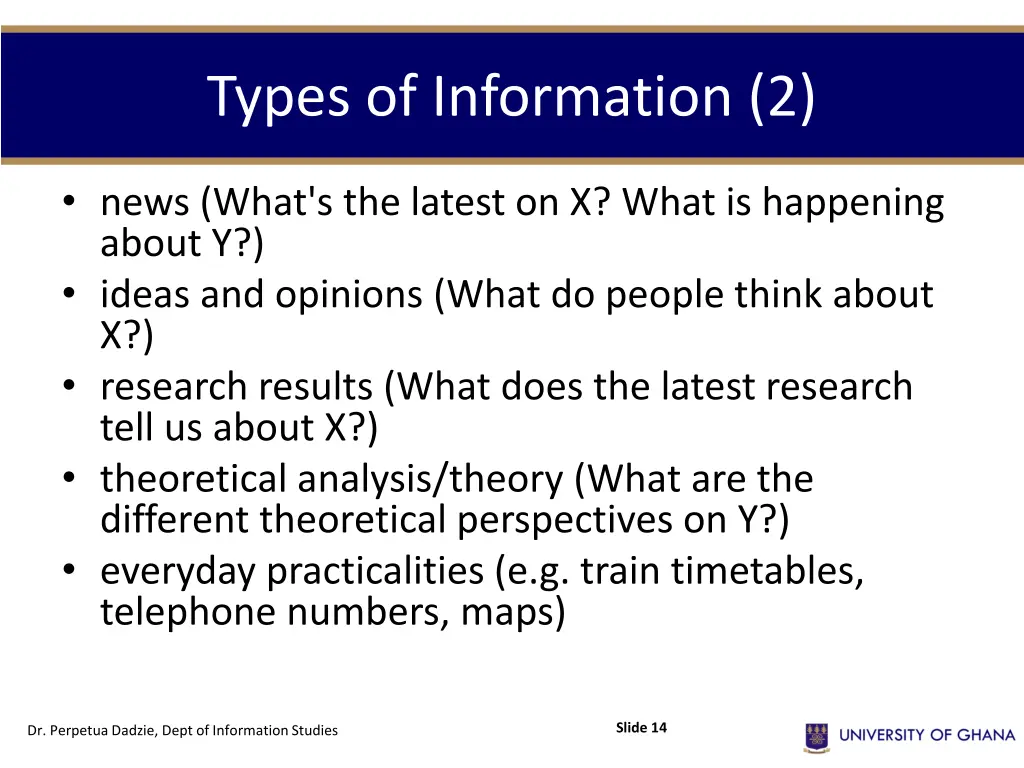 Types of Information (2)

• news (What's the latest on X? What is happening about Y?)
• ideas and opinions (What do people think about X?)
• research results (What does the latest research tell us about X?)
• theoretical analysis/theory (What are the different theoretical perspectives on Y?)
• everyday practicalities (e.g. train timetables, telephone numbers, maps)

Dr. Perpetua Dadzie, Dept of Information Studies

Slide 14

UNIVERSITY OF GHANA